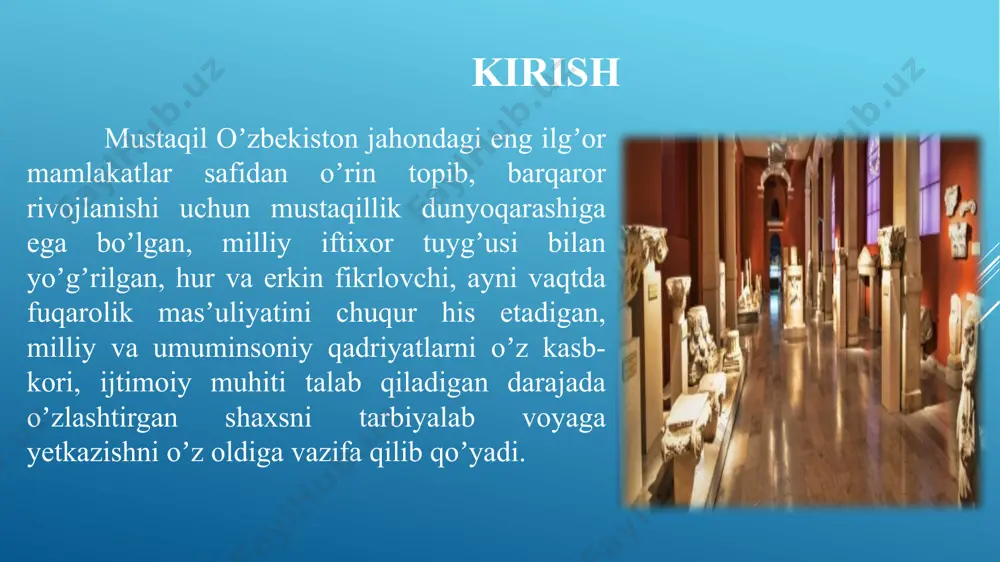 KIRISH

Mustaqil O’zbekiston jahondagi eng ilg’or mamlakatlar safidan o’rin topib, barqaror rivojlanishi uchun mustaqillik dunyoqarashiga ega bo’lgan, milliy iftixor tuyg’usi bilan yo’g’rilgan, hur va erkin fikrlovchi, ayni vaqtda fuqarolik mas’uliyatini chuqur his etadigan, milliy va umuminsoniy qadriyatlarni o’z kasb-kori, ijtimoiy muhiti talab qiladigan darajada o’zlashtirgan shaxsni tarbiyalab voyaga yetkazishni o’z oldiga vazifa qilib qo’yadi.